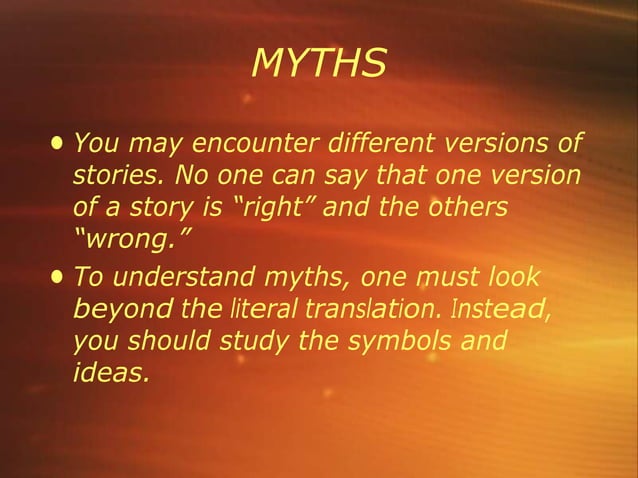 MYTHS

• You may encounter different versions of stories. No one can say that one version of a story is "right" and the others "wrong."

• To understand myths, one must look beyond the literal translation. Instead, you should study the symbols and ideas.